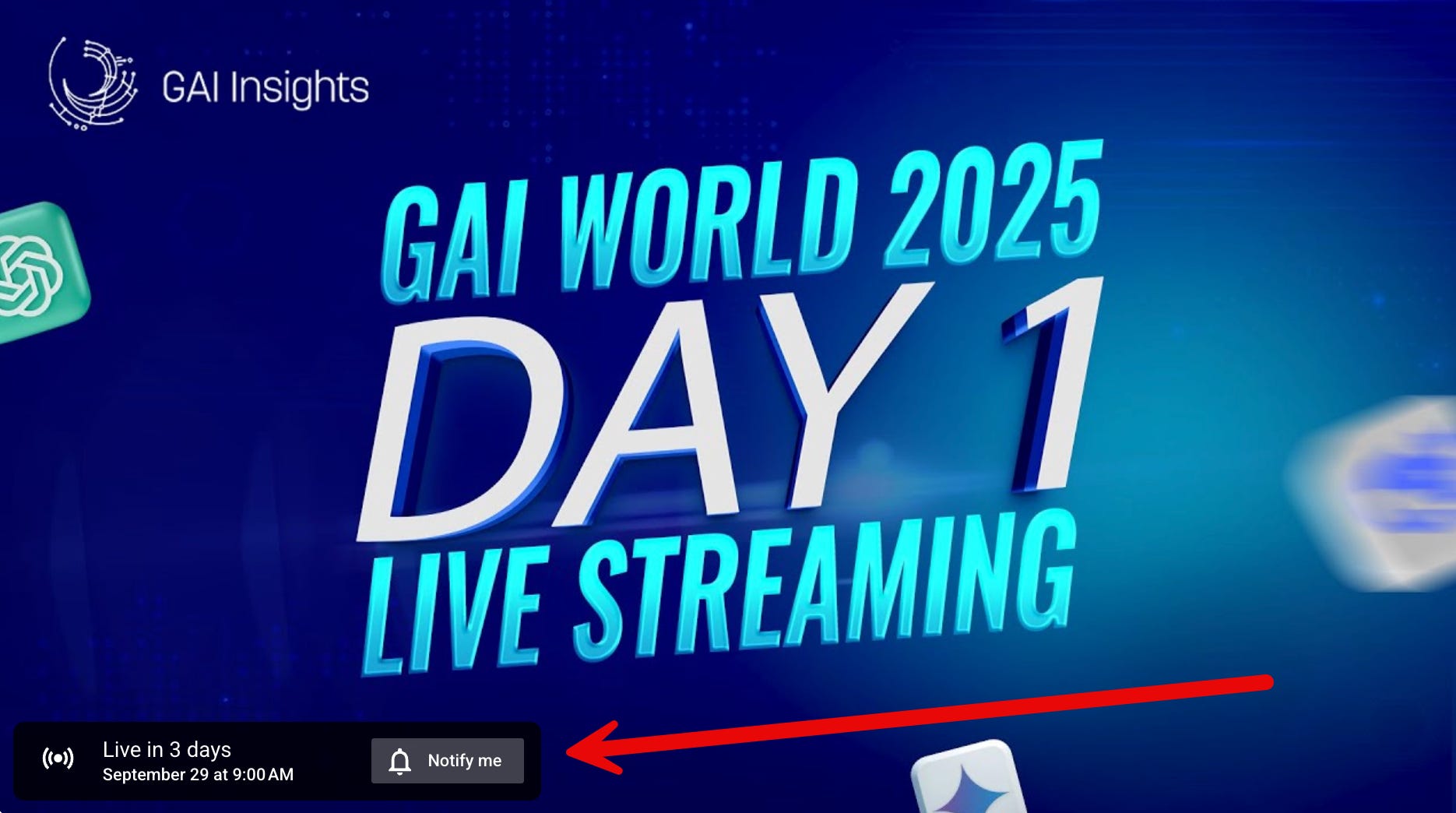 GAI Insights

GAI WORLD 2025
DAY 1
LIVE STREAMING

Live in 3 days
September 29 at 9:00 AM

Notify me